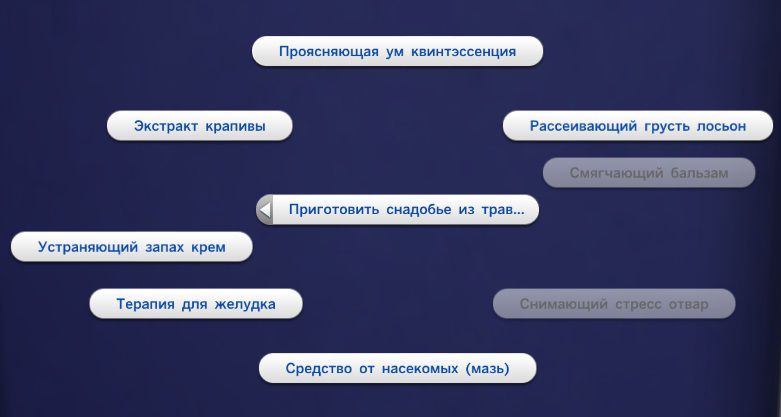 Проясняющая ум квинтэссенция

Экстракт крапивы

Рассеивающий грусть лосьон

Смягчающий бальзам

Приготовить снадобье из трав...

Устраняющий запах крем

Терапия для желудка

Снимающий стресс отвар

Средство от насекомых (мазь)